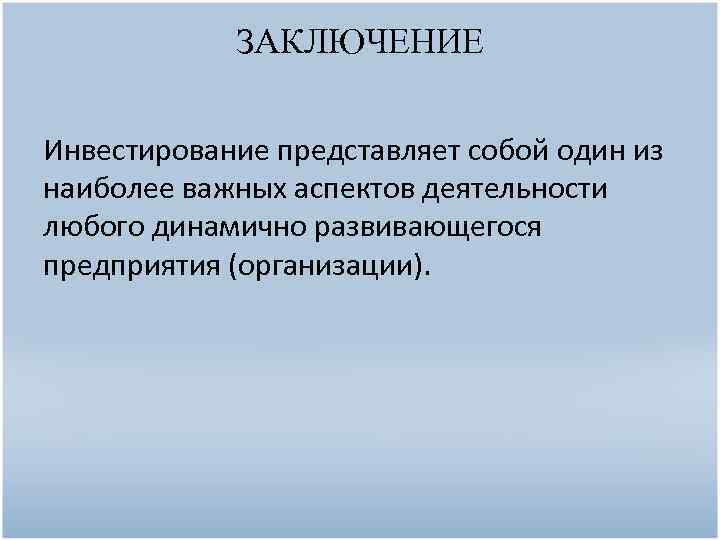 ЗАКЛЮЧЕНИЕ

Инвестирование представляет собой один из наиболее важных аспектов деятельности любого динамично развивающегося предприятия (организации).